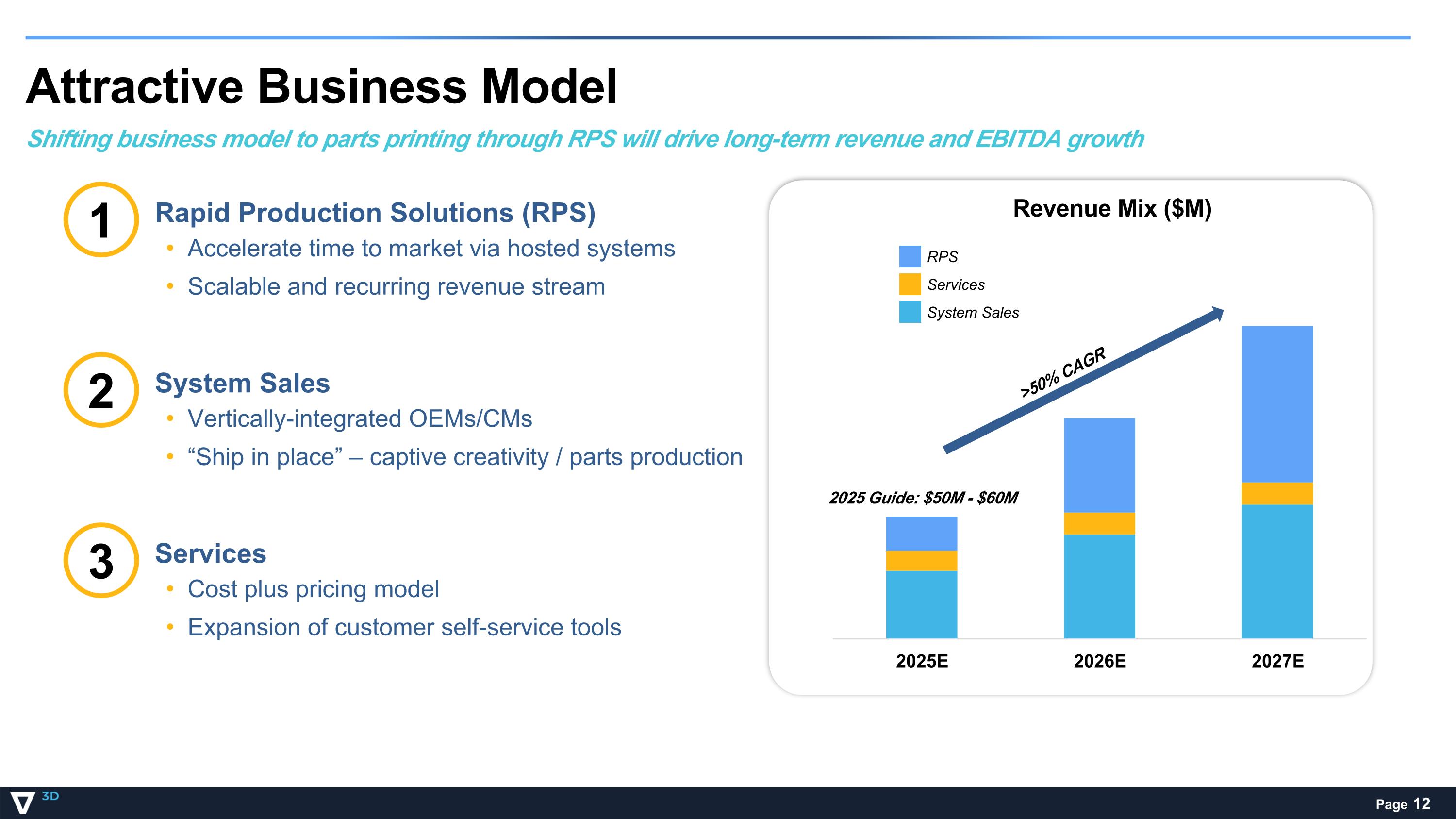 Attractive Business Model

Shifting business model to parts printing through RPS will drive long-term revenue and EBITDA growth

1 Rapid Production Solutions (RPS)
• Accelerate time to market via hosted systems
• Scalable and recurring revenue stream

2 System Sales
• Vertically-integrated OEMs/CMs
• “Ship in place” – captive creativity / parts production

3 Services
• Cost plus pricing model
• Expansion of customer self-service tools

Revenue Mix ($M)

RPS
Services
System Sales

>50% CAGR

2025 Guide: $50M - $60M

2025E
2026E
2027E

3D

Page 12